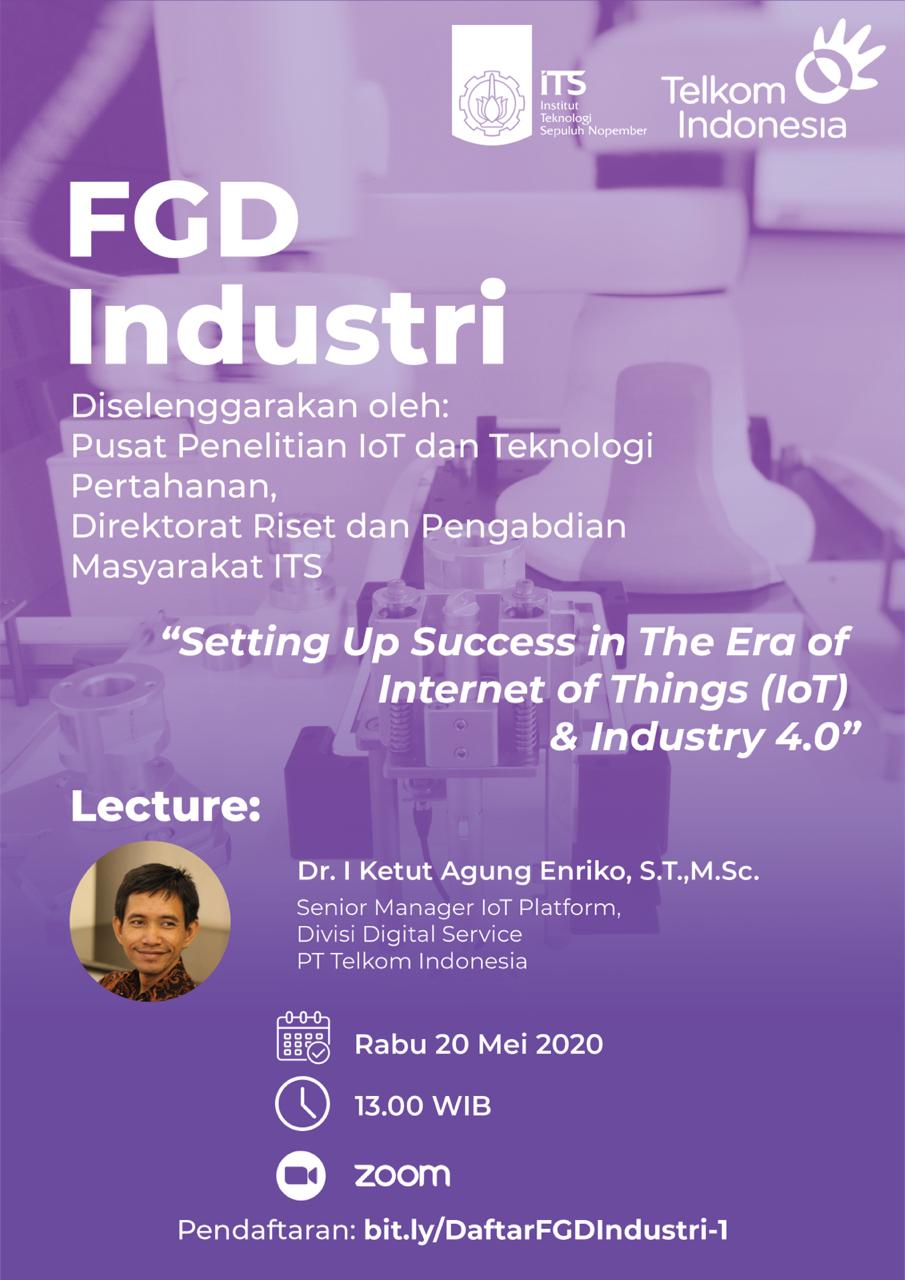 ITS
Institut Teknologi Sepuluh Nopember

Telkom Indonesia

FGD Industri

Diselenggarakan oleh:
Pusat Penelitian IoT dan Teknologi Pertahanan,
Direktorat Riset dan Pengabdian Masyarakat ITS

"Setting Up Success in The Era of Internet of Things (IoT) & Industry 4.0"

Lecture:

Dr. I Ketut Agung Enriko, S.T.,M.Sc.
Senior Manager IoT Platform,
Divisi Digital Service
PT Telkom Indonesia

Rabu 20 Mei 2020

13.00 WIB

zoom

Pendaftaran: bit.ly/DaftarFGDIndustri-1